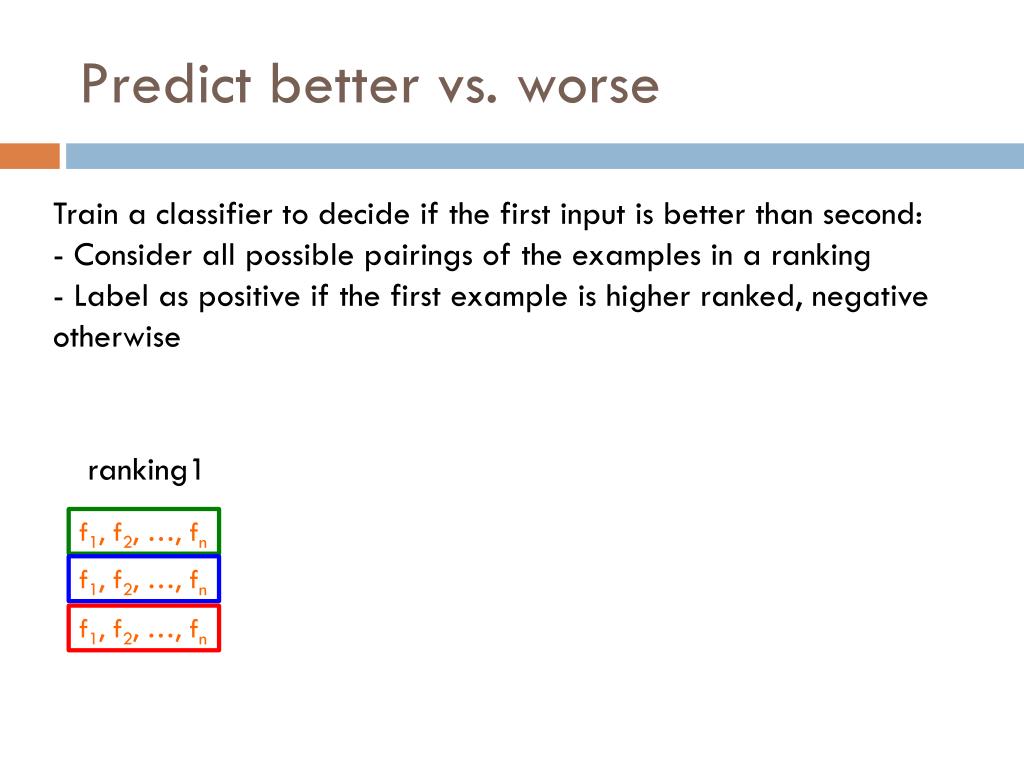 Predict better vs. worse

Train a classifier to decide if the first input is better than second:
- Consider all possible pairings of the examples in a ranking
- Label as positive if the first example is higher ranked, negative otherwise

ranking1

$f_1, f_2, \ldots, f_n$

$f_1, f_2, \ldots, f_n$

$f_1, f_2, \ldots, f_n$